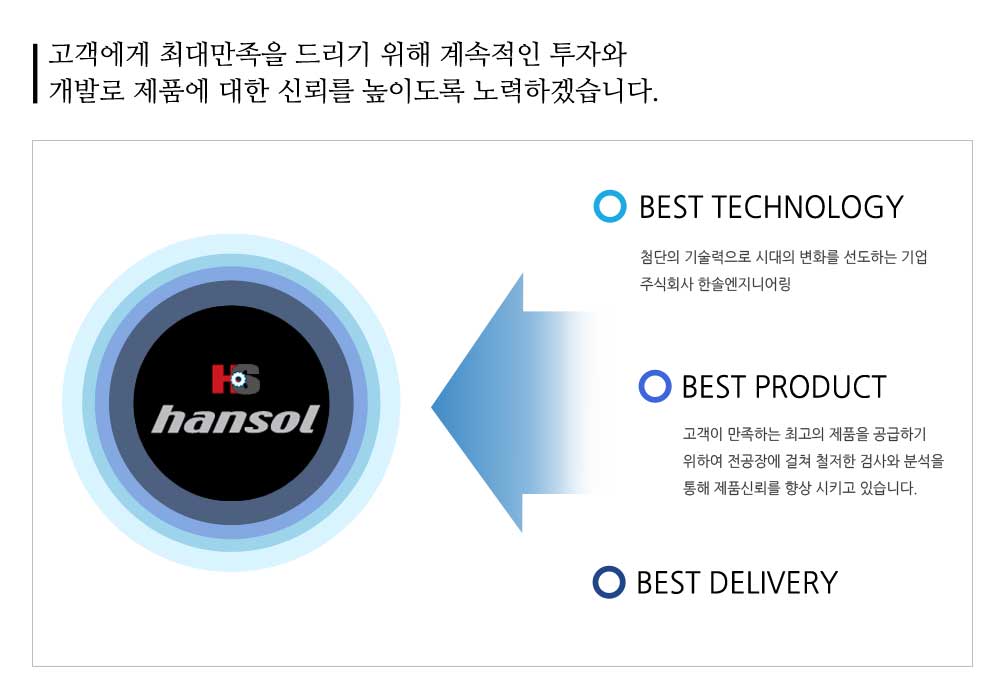 고객에게 최대만족을 드리기 위해 계속적인 투자와 개발로 제품에 대한 신뢰를 높이도록 노력하겠습니다.

HS
hansol

BEST TECHNOLOGY

첨단의 기술력으로 시대의 변화를 선도하는 기업 주식회사 한솔엔지니어링

BEST PRODUCT

고객이 만족하는 최고의 제품을 공급하기 위하여 전공장에 걸쳐 철저한 검사와 분석을 통해 제품신뢰를 향상 시키고 있습니다.

BEST DELIVERY